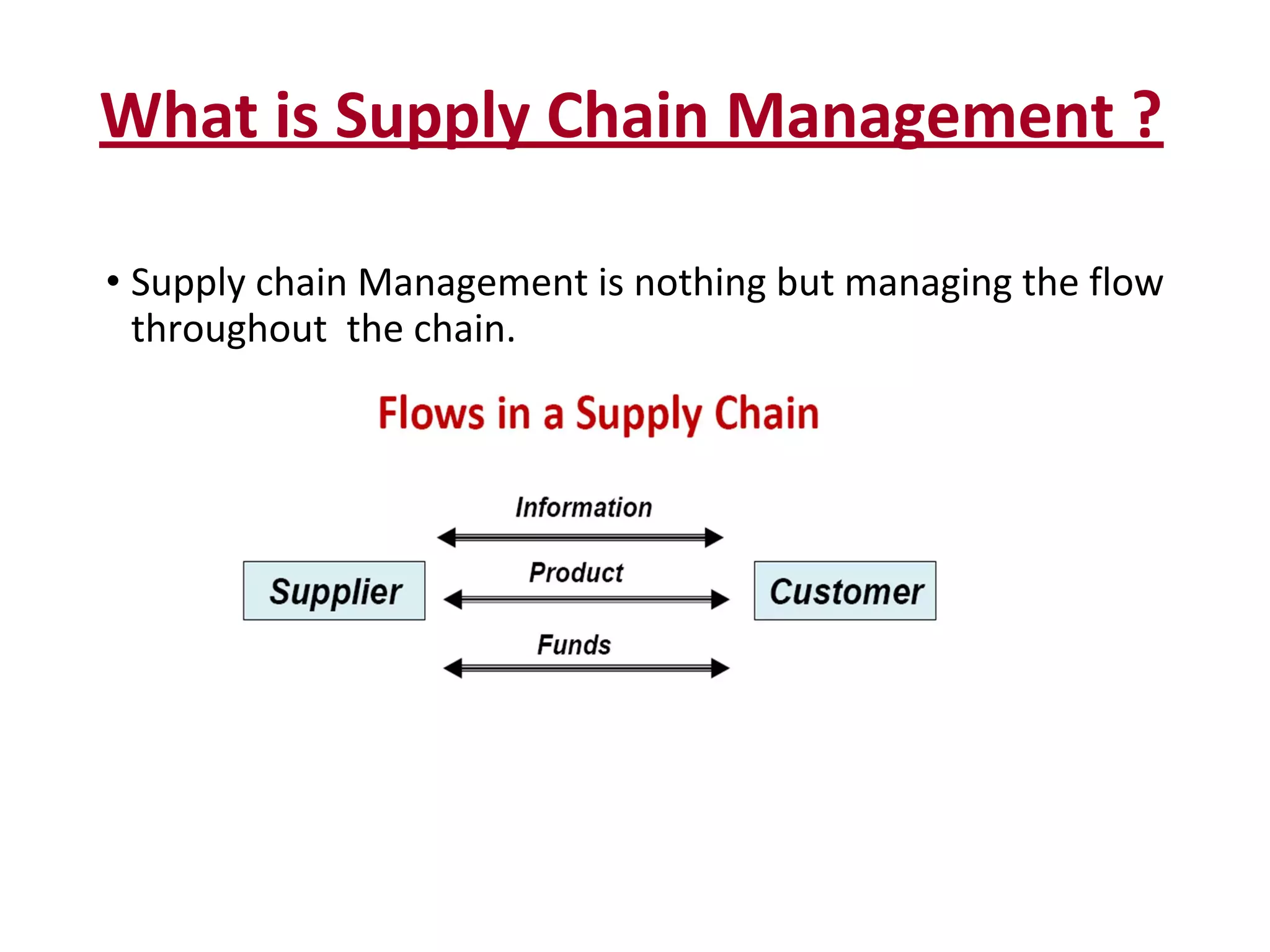 What is Supply Chain Management ?

• Supply chain Management is nothing but managing the flow throughout the chain.

Flows in a Supply Chain

Information

Supplier

Product

Customer

Funds